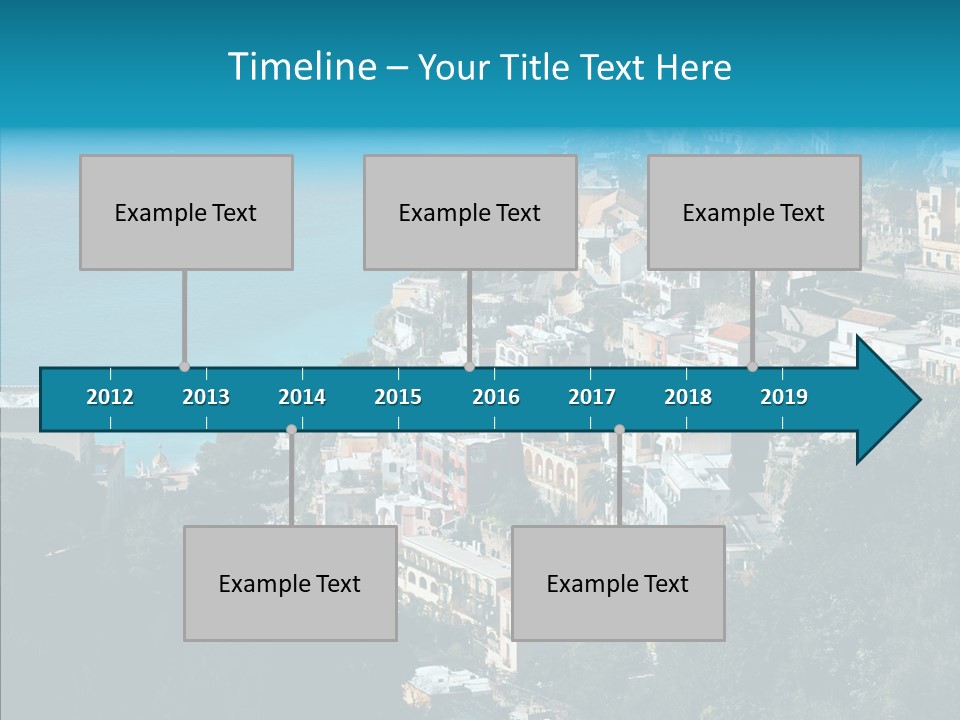 Timeline – Your Title Text Here

Example Text

Example Text

Example Text

2012 2013 2014 2015 2016 2017 2018 2019

Example Text

Example Text